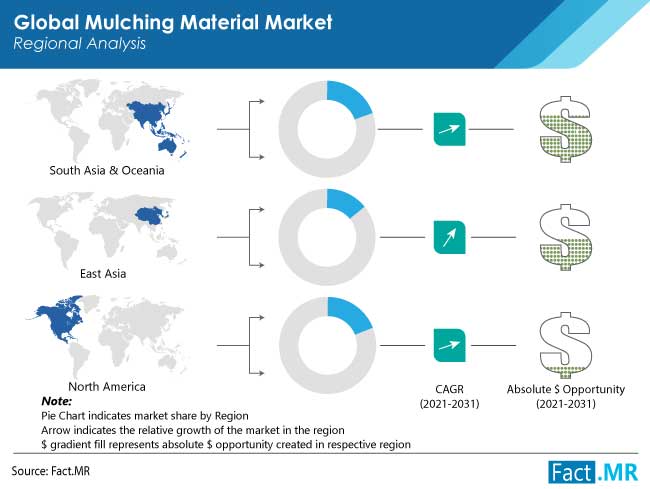 Global Mulching Material Market
Regional Analysis

South Asia & Oceania

East Asia

North America

CAGR
(2021-2031)

Absolute $ Opportunity
(2021-2031)

Note:
Pie Chart indicates market share by Region
Arrow indicates the relative growth of the market in the region
$ gradient fill represents absolute $ opportunity created in respective region

Source: Fact.MR

Fact.MR